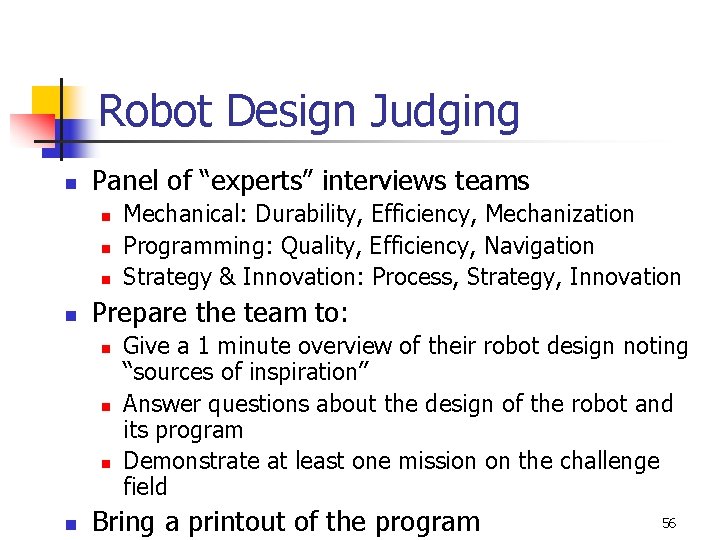 Robot Design Judging

- Panel of “experts” interviews teams
  - Mechanical: Durability, Efficiency, Mechanization
  - Programming: Quality, Efficiency, Navigation
  - Strategy & Innovation: Process, Strategy, Innovation
- Prepare the team to:
  - Give a 1 minute overview of their robot design noting “sources of inspiration”
  - Answer questions about the design of the robot and its program
  - Demonstrate at least one mission on the challenge field
- Bring a printout of the program

56